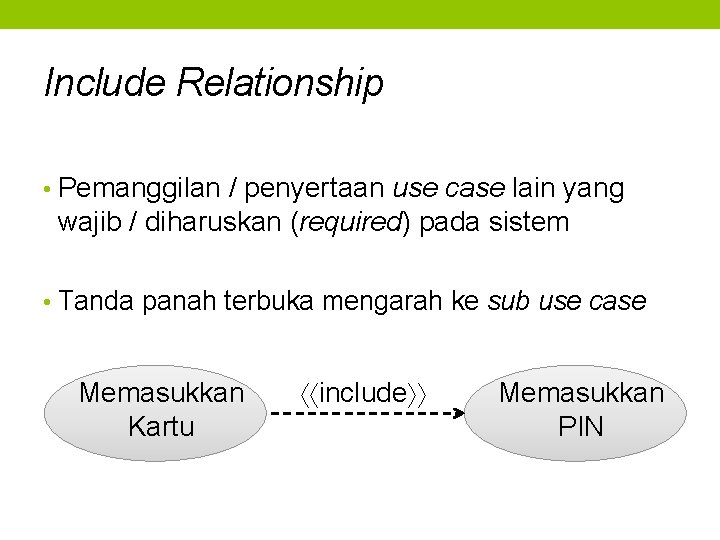 Include Relationship

• Pemanggilan / penyertaan use case lain yang wajib / diharuskan (required) pada sistem

• Tanda panah terbuka mengarah ke sub use case

Memasukkan Kartu

⟨⟨include⟩⟩

Memasukkan PIN